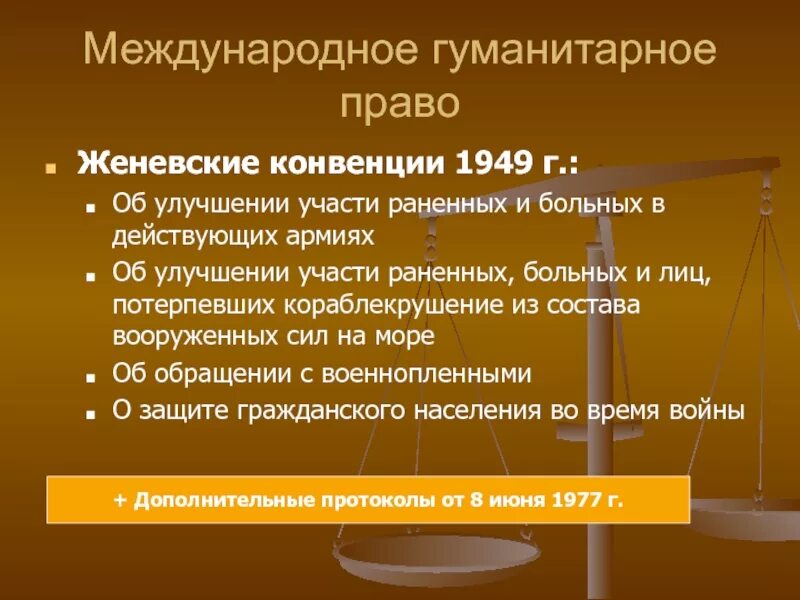 Международное гуманитарное право

Женевские конвенции 1949 г.:

Об улучшении участи раненных и больных в действующих армиях

Об улучшении участи раненных, больных и лиц, потерпевших кораблекрушение из состава вооруженных сил на море

Об обращении с военнопленными

О защите гражданского населения во время войны

+ Дополнительные протоколы от 8 июня 1977 г.